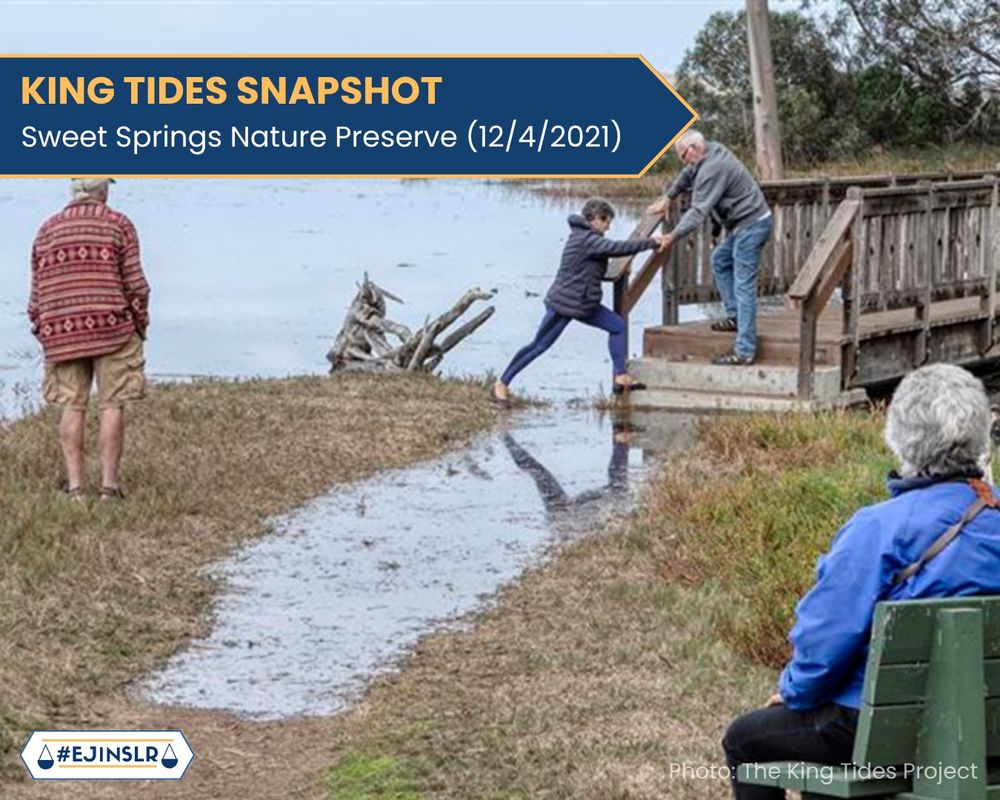 KING TIDES SNAPSHOT
Sweet Springs Nature Preserve (12/4/2021)

#EJINSLR

Photo: The King Tides Project